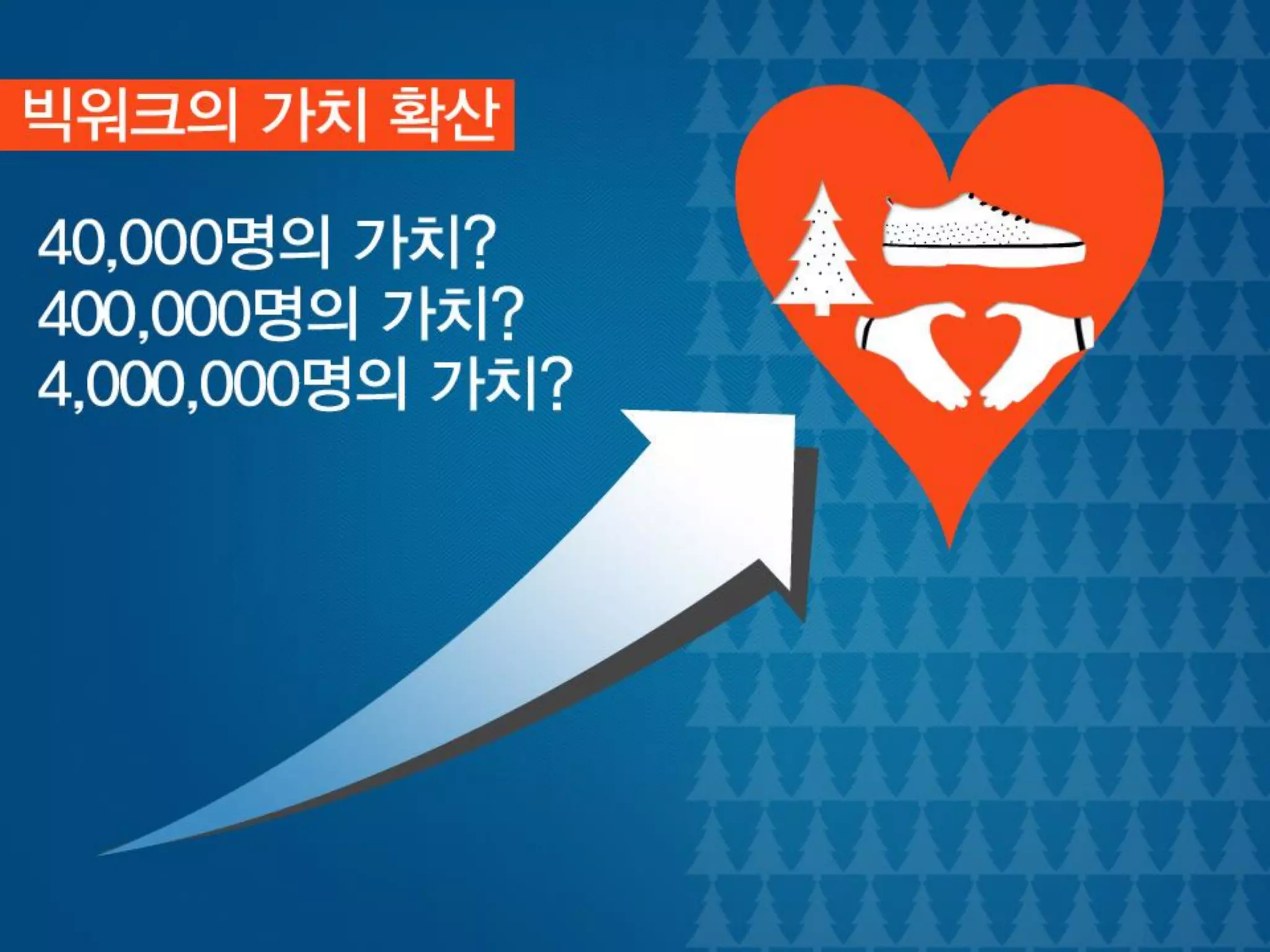 빅워크의 가치 확산

40,000명의 가치?
400,000명의 가치?
4,000,000명의 가치?